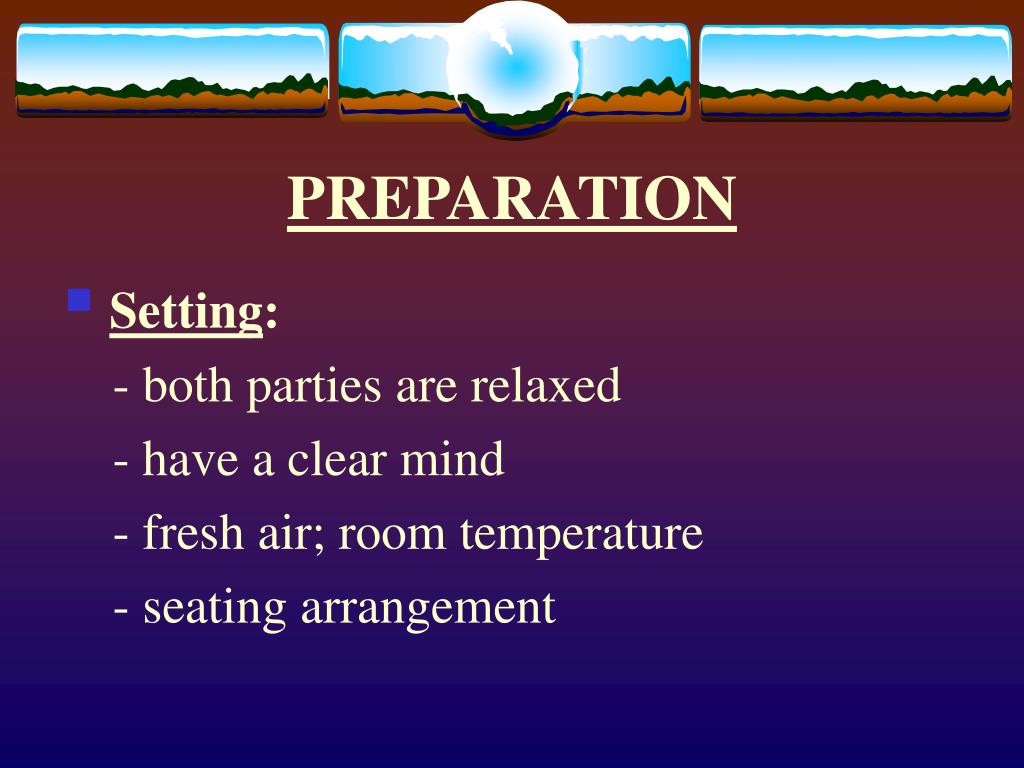 PREPARATION

Setting:
- both parties are relaxed
- have a clear mind
- fresh air; room temperature
- seating arrangement